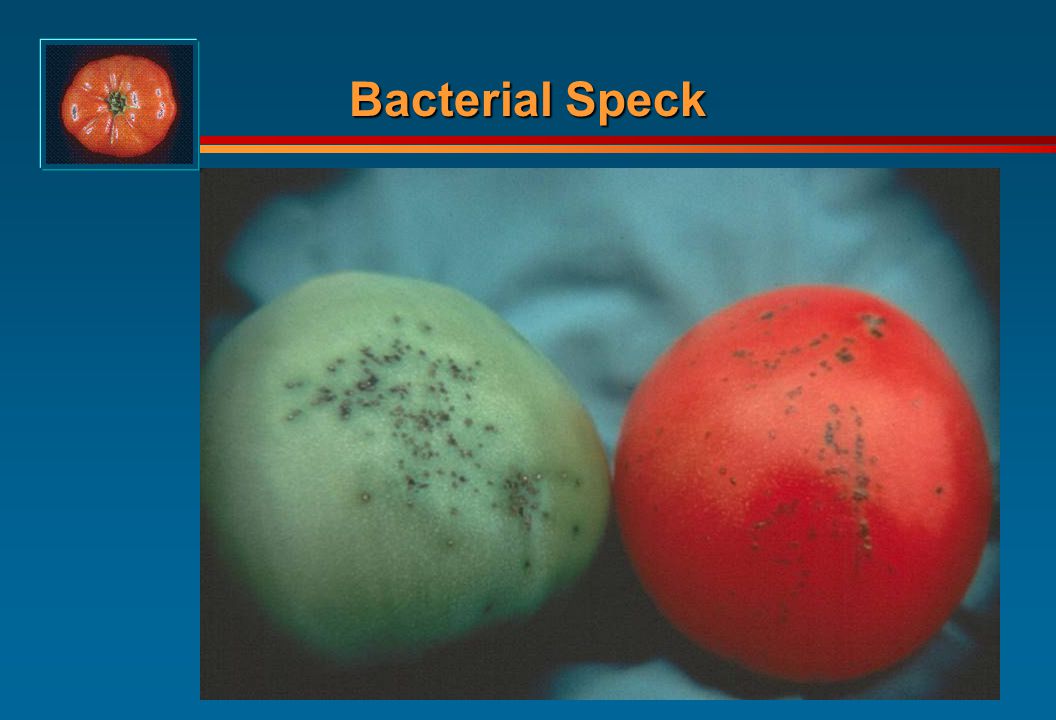 Bacterial Speck